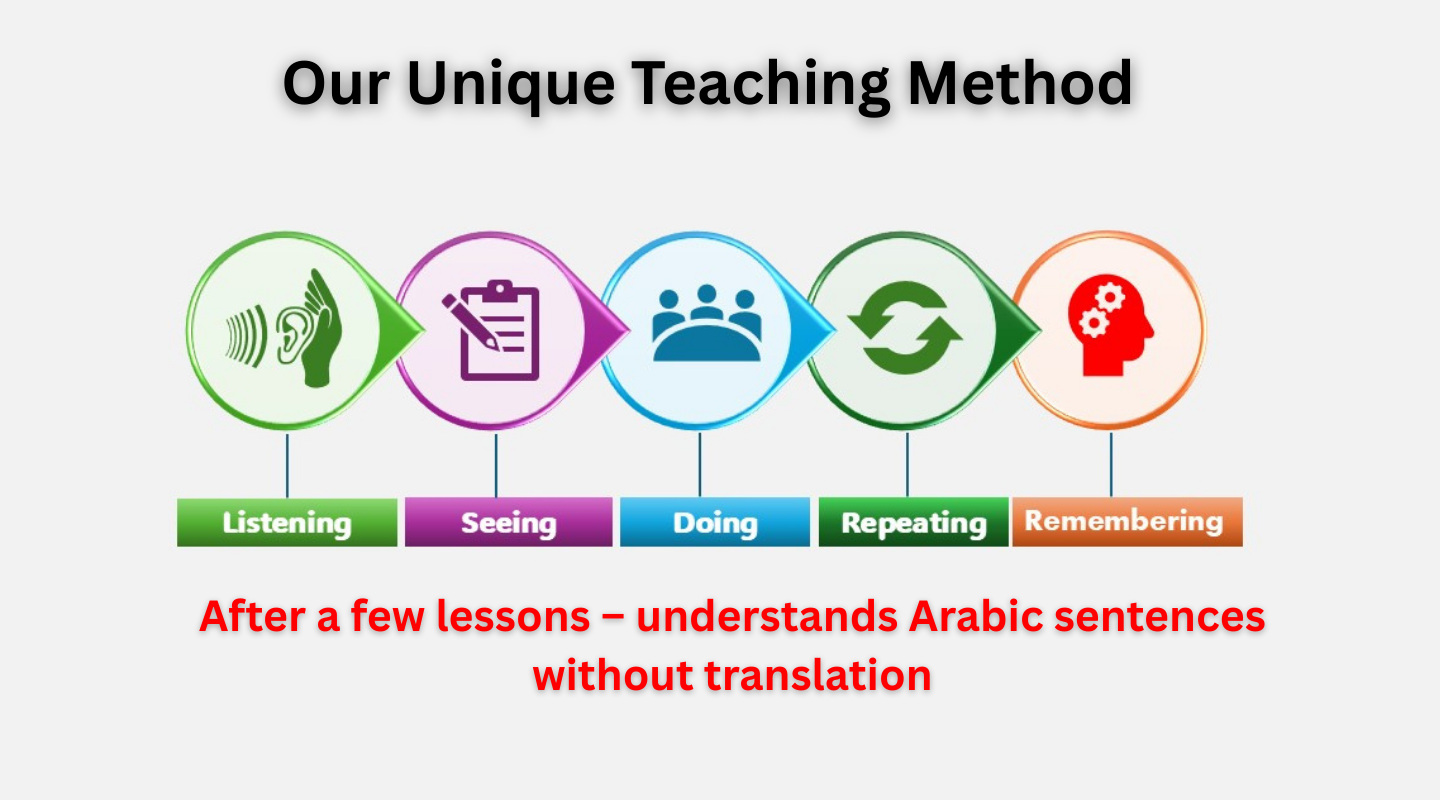 Our Unique Teaching Method

Listening

Seeing

Doing

Repeating

Remembering

After a few lessons – understands Arabic sentences without translation